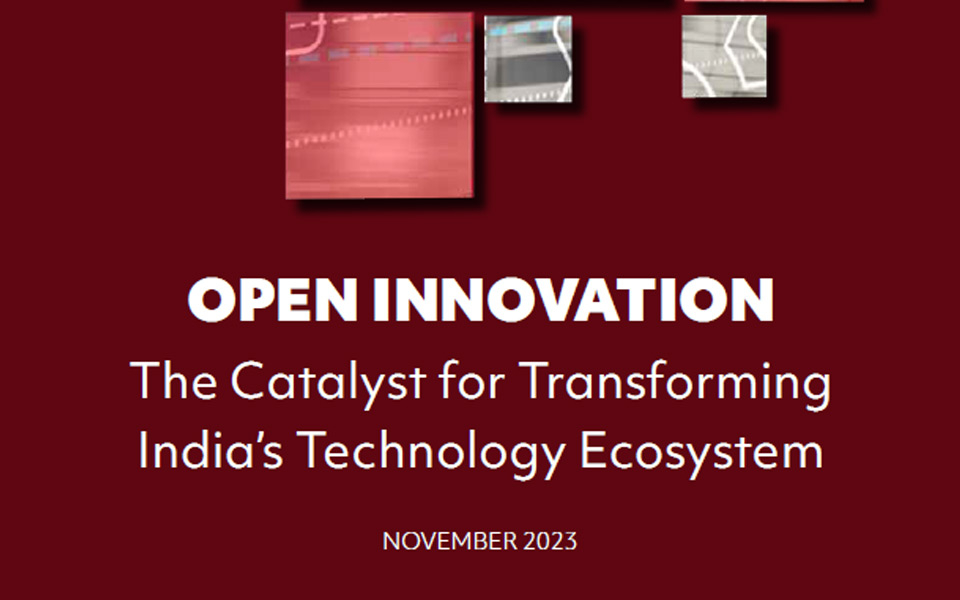 OPEN INNOVATION
The Catalyst for Transforming India's Technology Ecosystem

NOVEMBER 2023